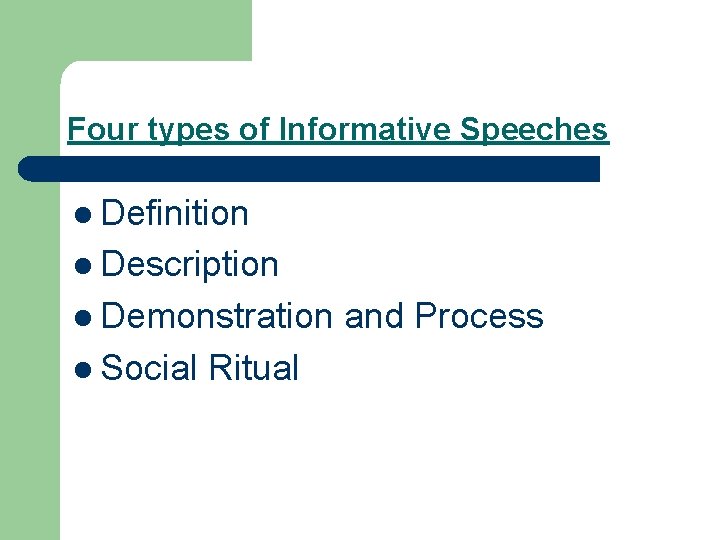 Four types of Informative Speeches

- Definition
- Description
- Demonstration and Process
- Social Ritual